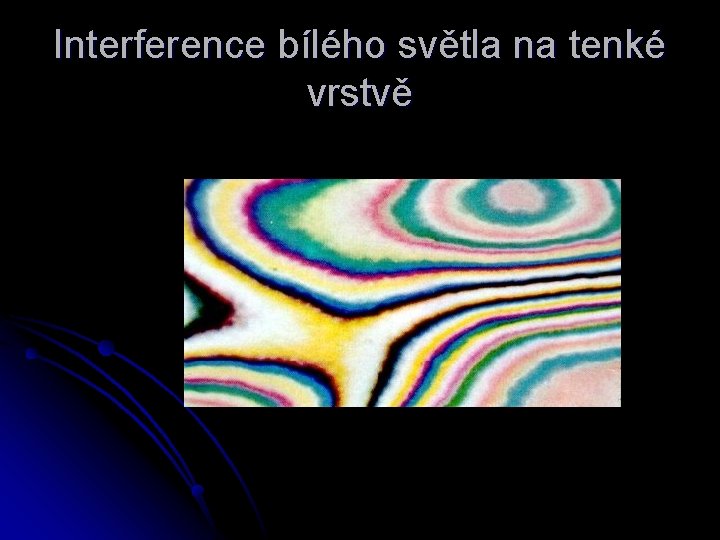 Interference bílého světla na tenké vrstvě